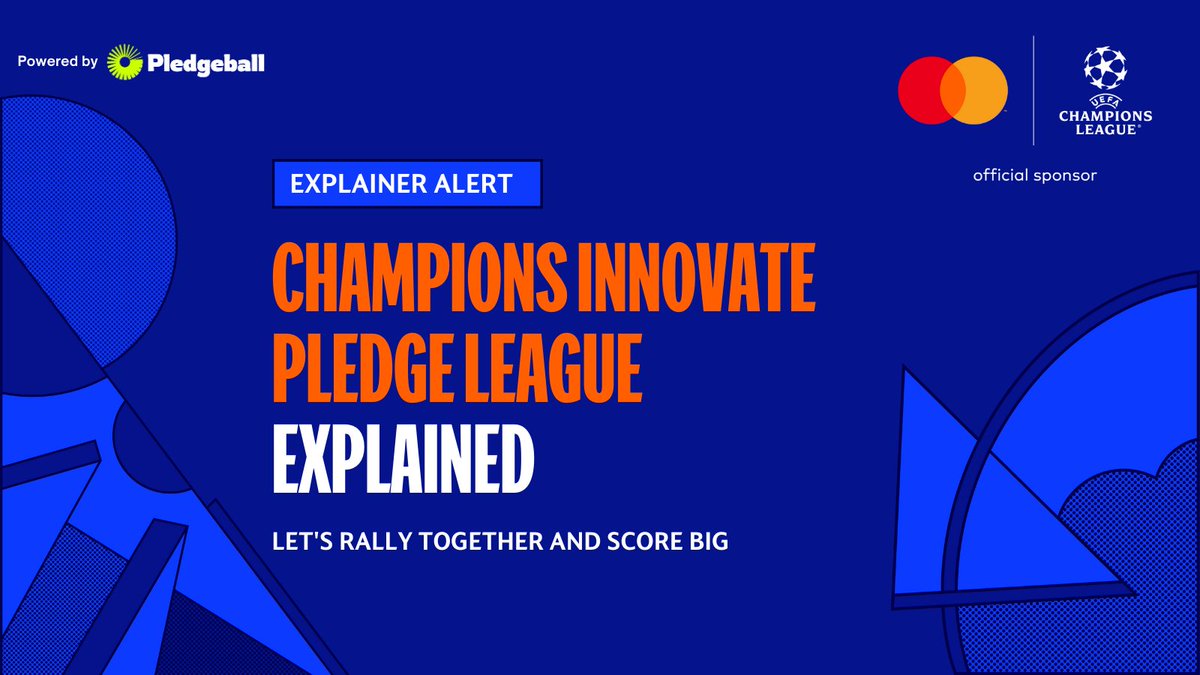 Powered by Pledgeball

UEFA
CHAMPIONS LEAGUE

official sponsor

EXPLAINER ALERT

CHAMPIONS INNOVATE PLEDGE LEAGUE EXPLAINED

LET'S RALLY TOGETHER AND SCORE BIG